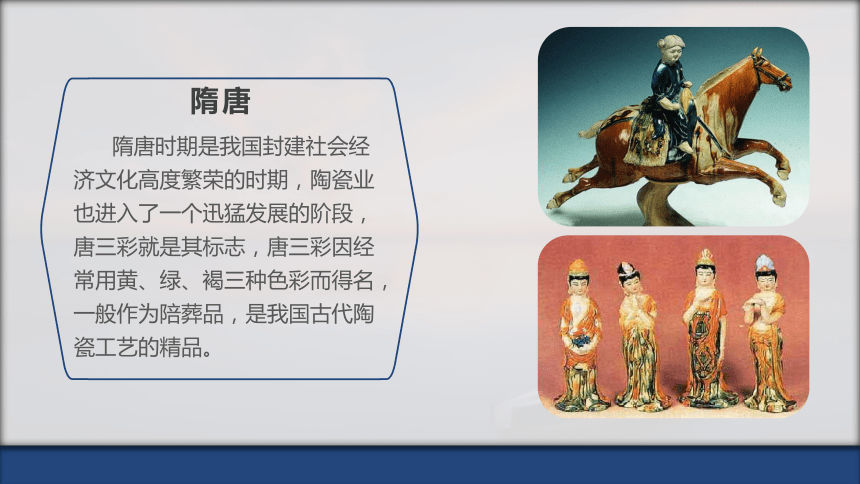 隋唐

隋唐时期是我国封建社会经济文化高度繁荣的时期，陶瓷业也进入了一个迅猛发展的阶段，唐三彩就是其标志，唐三彩因经常用黄、绿、褐三种色彩而得名，一般作为陪葬品，是我国古代陶瓷工艺的精品。